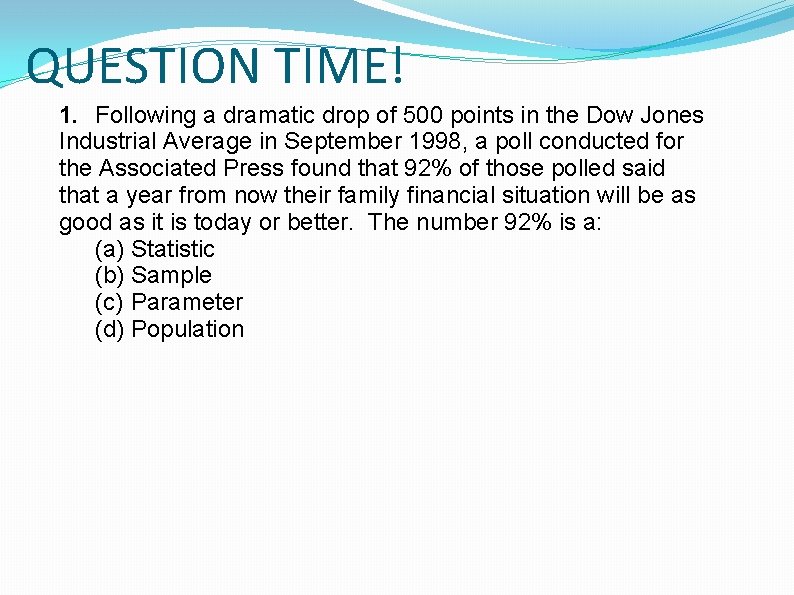 QUESTION TIME!

1. Following a dramatic drop of 500 points in the Dow Jones Industrial Average in September 1998, a poll conducted for the Associated Press found that 92% of those polled said that a year from now their family financial situation will be as good as it is today or better. The number 92% is a:

(a) Statistic
(b) Sample
(c) Parameter
(d) Population